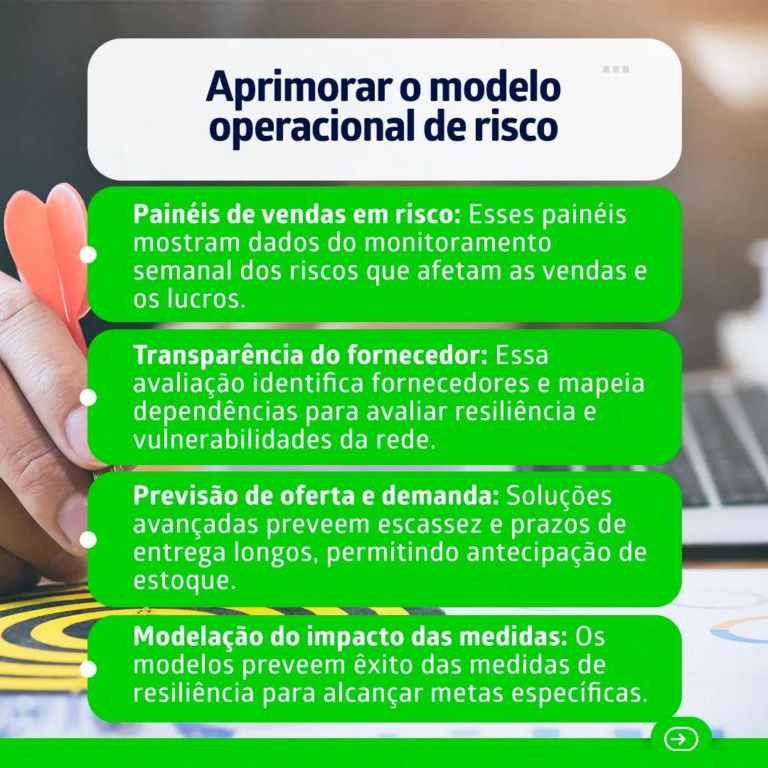 Aprimorar o modelo operacional de risco

Painéis de vendas em risco: Esses painéis mostram dados do monitoramento semanal dos riscos que afetam as vendas e os lucros.

Transparência do fornecedor: Essa avaliação identifica fornecedores e mapeia dependências para avaliar resiliência e vulnerabilidades da rede.

Previsão de oferta e demanda: Soluções avançadas preveem escassez e prazos de entrega longos, permitindo antecipação de estoque.

Modelação do impacto das medidas: Os modelos preveem êxito das medidas de resiliência para alcançar metas específicas.